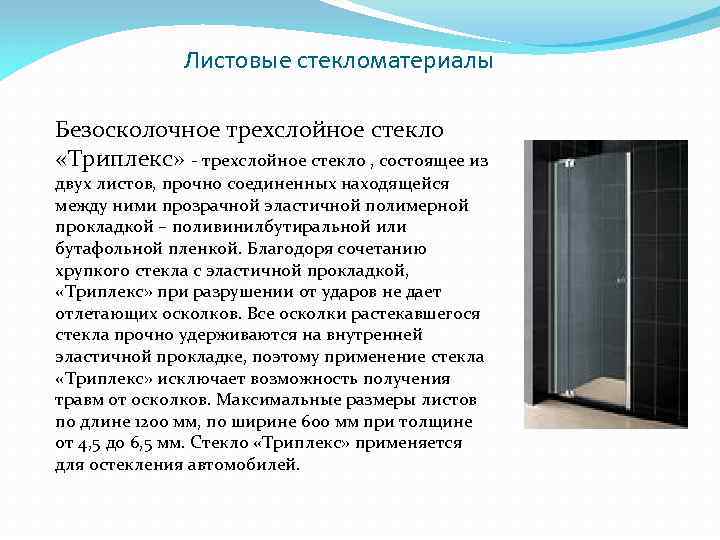 Листовые стекломатериалы

Безосколочное трехслойное стекло «Триплекс» - трехслойное стекло , состоящее из двух листов, прочно соединенных находящейся между ними прозрачной эластичной полимерной прокладкой – поливинилбутиральной или бутафольной пленкой. Благодоря сочетанию хрупкого стекла с эластичной прокладкой, «Триплекс» при разрушении от ударов не дает отлетающих осколков. Все осколки растекавшегося стекла прочно удерживаются на внутренней эластичной прокладке, поэтому применение стекла «Триплекс» исключает возможность получения травм от осколков. Максимальные размеры листов по длине 1200 мм, по ширине 600 мм при толщине от 4,5 до 6,5 мм. Стекло «Триплекс» применяется для остекления автомобилей.